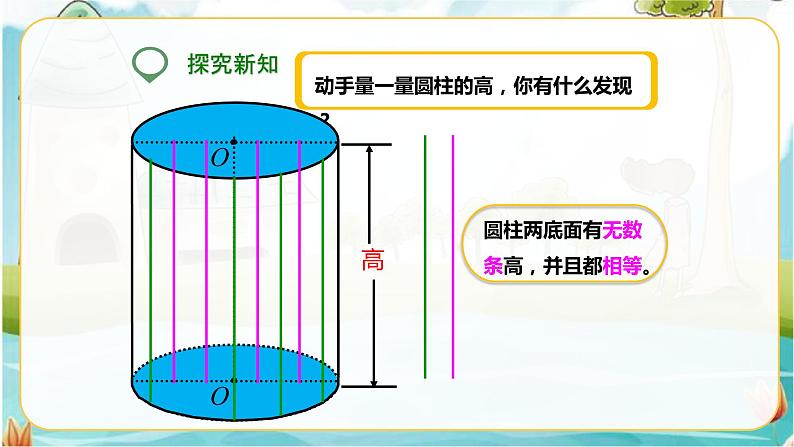 探究新知

动手量一量圆柱的高，你有什么发现?

$O$

高

$O$

圆柱两底面有无数条高，并且都相等。